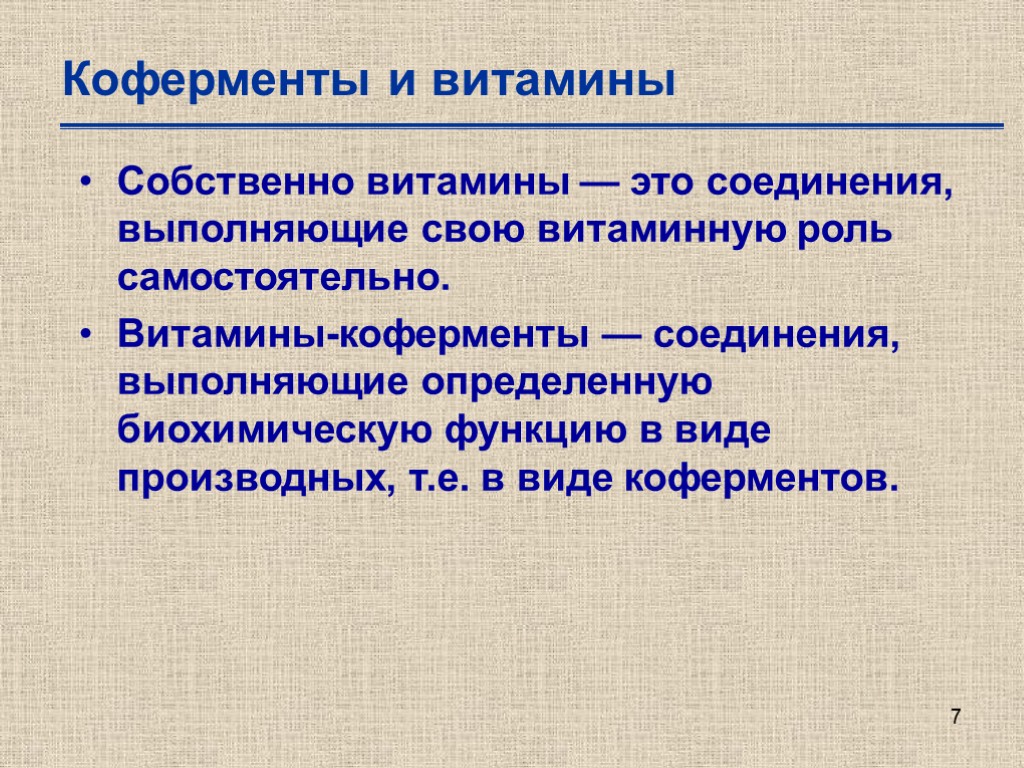 Коферменты и витамины

• Собственно витамины — это соединения, выполняющие свою витаминную роль самостоятельно.

• Витамины-коферменты — соединения, выполняющие определенную биохимическую функцию в виде производных, т.е. в виде коферментов.

7